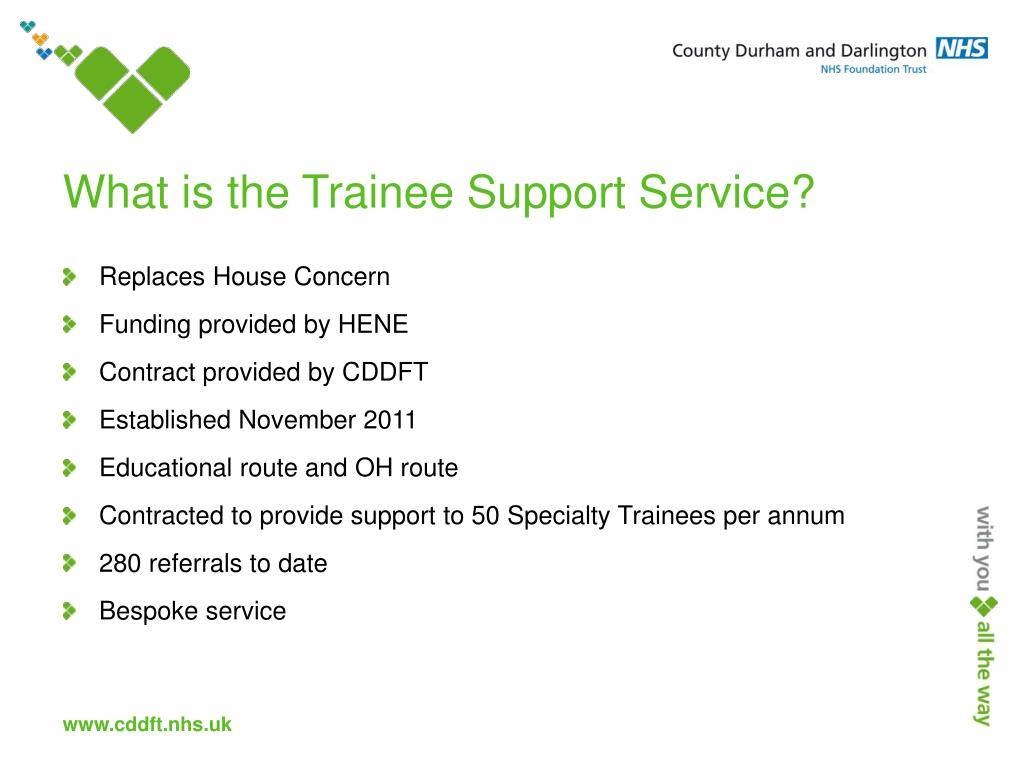 County Durham and Darlington NHS
NHS Foundation Trust

What is the Trainee Support Service?

Replaces House Concern

Funding provided by HENE

Contract provided by CDDFT

Established November 2011

Educational route and OH route

Contracted to provide support to 50 Specialty Trainees per annum

280 referrals to date

Bespoke service

with you all the way

www.cddft.nhs.uk